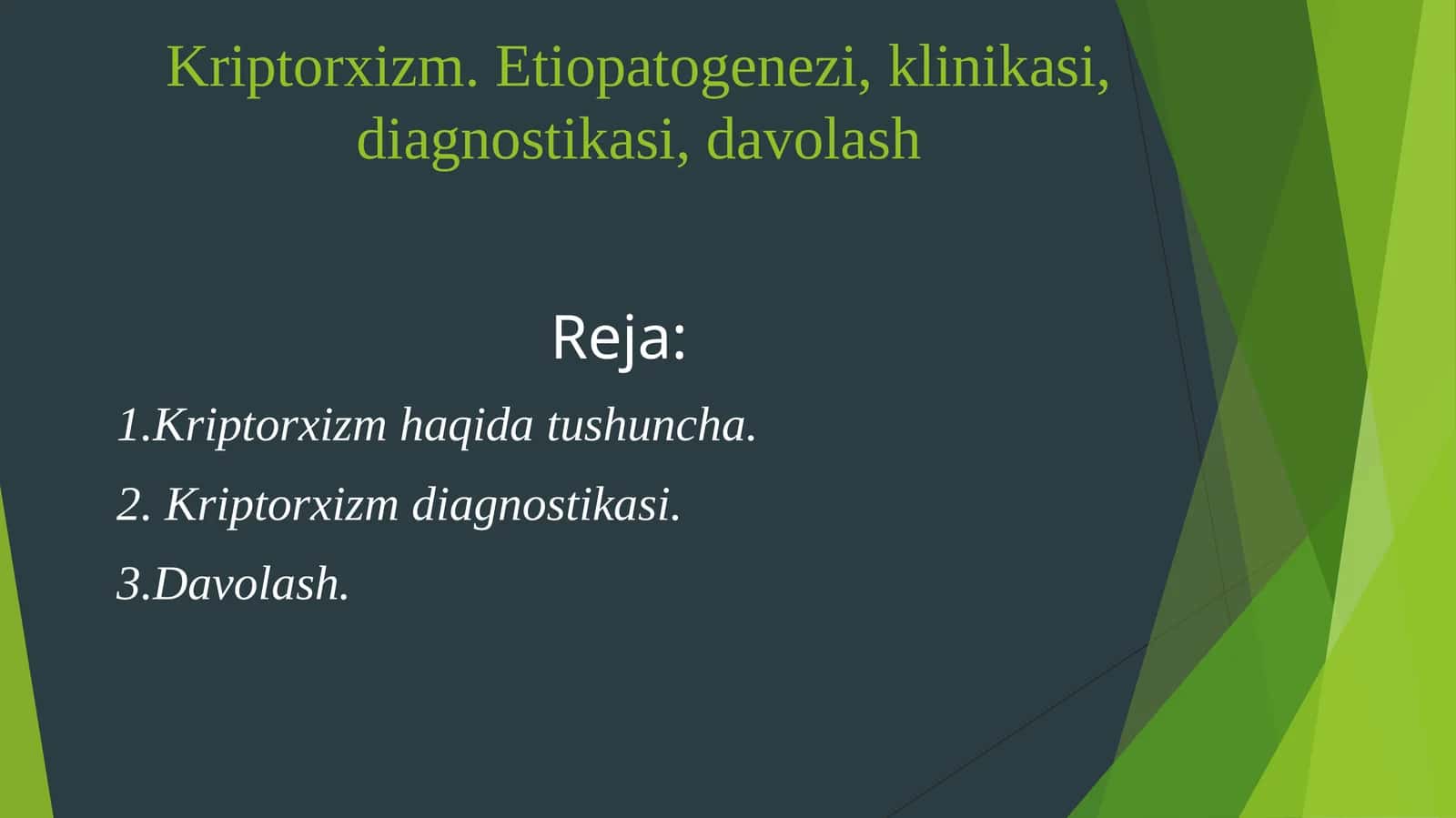 Kriptorxizm. Etiopatogenezi, klinikasi, diagnostikasi, davolash

Reja:

1.Kriptorxizm haqida tushuncha.

2. Kriptorxizm diagnostikasi.

3.Davolash.